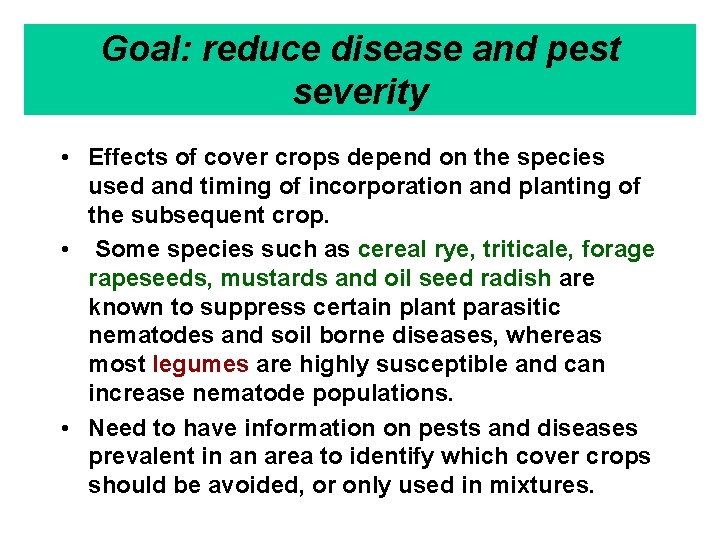 Goal: reduce disease and pest severity

• Effects of cover crops depend on the species used and timing of incorporation and planting of the subsequent crop.

• Some species such as cereal rye, triticale, forage rapeseeds, mustards and oil seed radish are known to suppress certain plant parasitic nematodes and soil borne diseases, whereas most legumes are highly susceptible and can increase nematode populations.

• Need to have information on pests and diseases prevalent in an area to identify which cover crops should be avoided, or only used in mixtures.